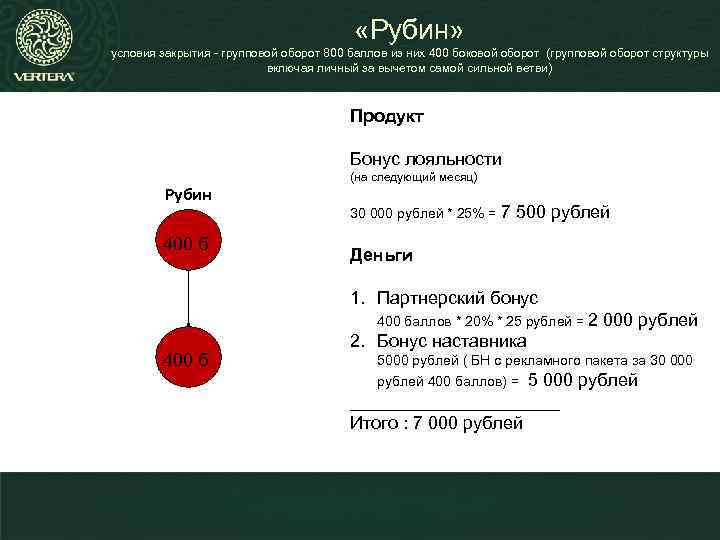 VERTERA

«Рубин»

условия закрытия - групповой оборот 800 баллов из них 400 боковой оборот (групповой оборот структуры включая личный за вычетом самой сильной ветви)

Рубин

400 б

400 б

Продукт

Бонус лояльности
(на следующий месяц)

30 000 рублей * 25% = 7 500 рублей

Деньги

1. Партнерский бонус
400 баллов * 20% * 25 рублей = 2 000 рублей
2. Бонус наставника
5000 рублей ( БН с рекламного пакета за 30 000 рублей 400 баллов) = 5 000 рублей

Итого : 7 000 рублей